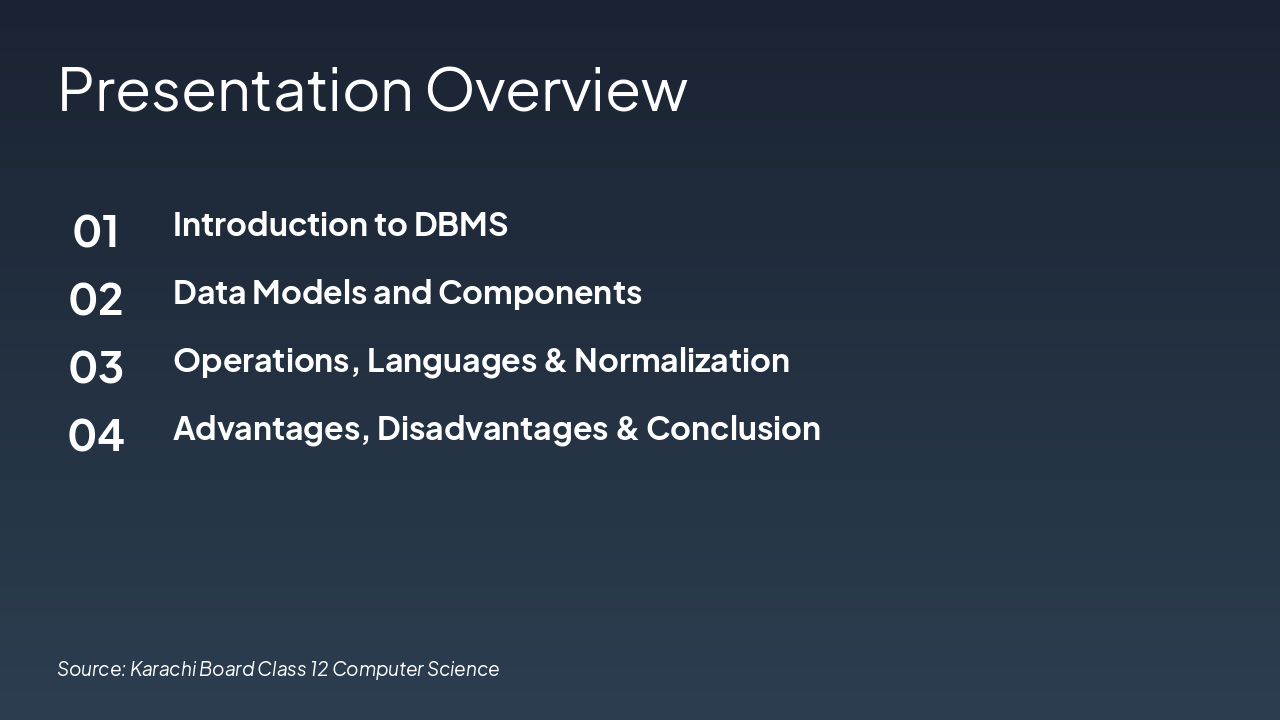 Presentation Overview

01 Introduction to DBMS

02 Data Models and Components

03 Operations, Languages & Normalization

04 Advantages, Disadvantages & Conclusion

Source: Karachi Board Class 12 Computer Science